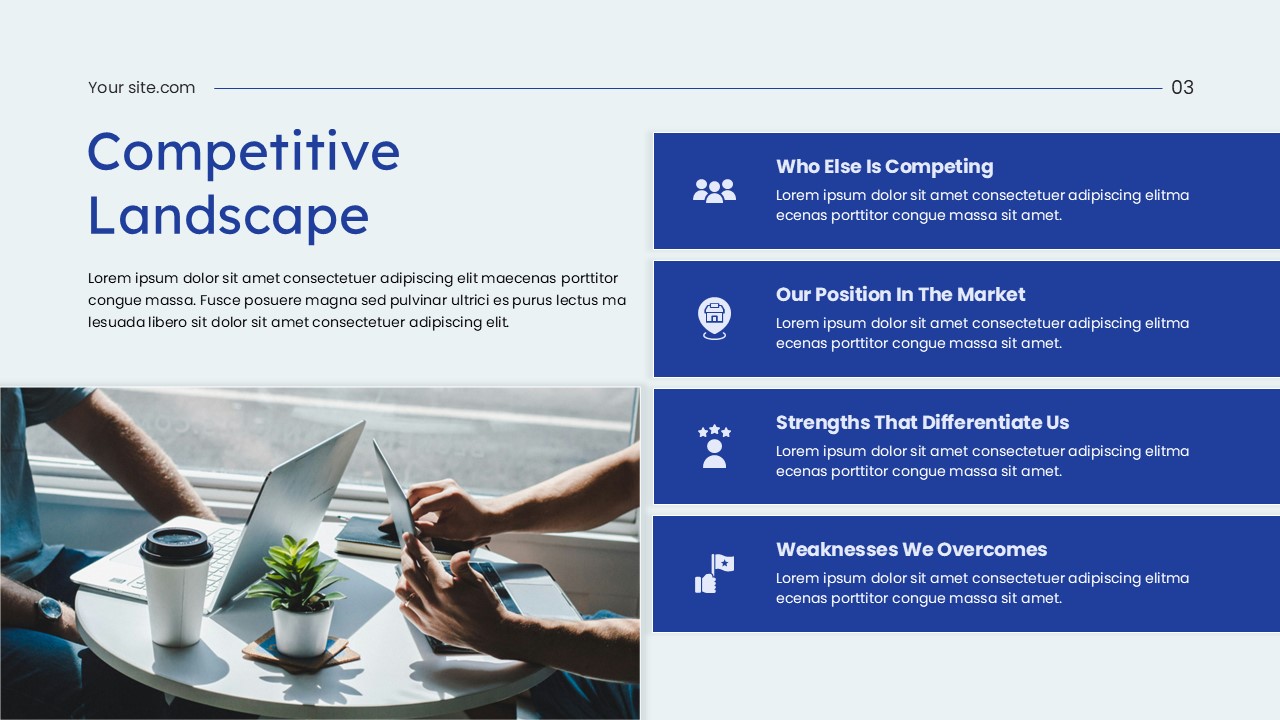 Your site.com

03

Competitive Landscape

Lorem ipsum dolor sit amet consectetuer adipiscing elit maecenas porttitor congue massa. Fusce posuere magna sed pulvinar ultrici es purus lectus ma lesuada libero sit dolor sit amet consectetuer adipiscing elit.

Who Else Is Competing
Lorem ipsum dolor sit amet consectetuer adipiscing elitma ecenas porttitor congue massa sit amet.

Our Position In The Market
Lorem ipsum dolor sit amet consectetuer adipiscing elitma ecenas porttitor congue massa sit amet.

Strengths That Differentiate Us
Lorem ipsum dolor sit amet consectetuer adipiscing elitma ecenas porttitor congue massa sit amet.

Weaknesses We Overcomes
Lorem ipsum dolor sit amet consectetuer adipiscing elitma ecenas porttitor congue massa sit amet.